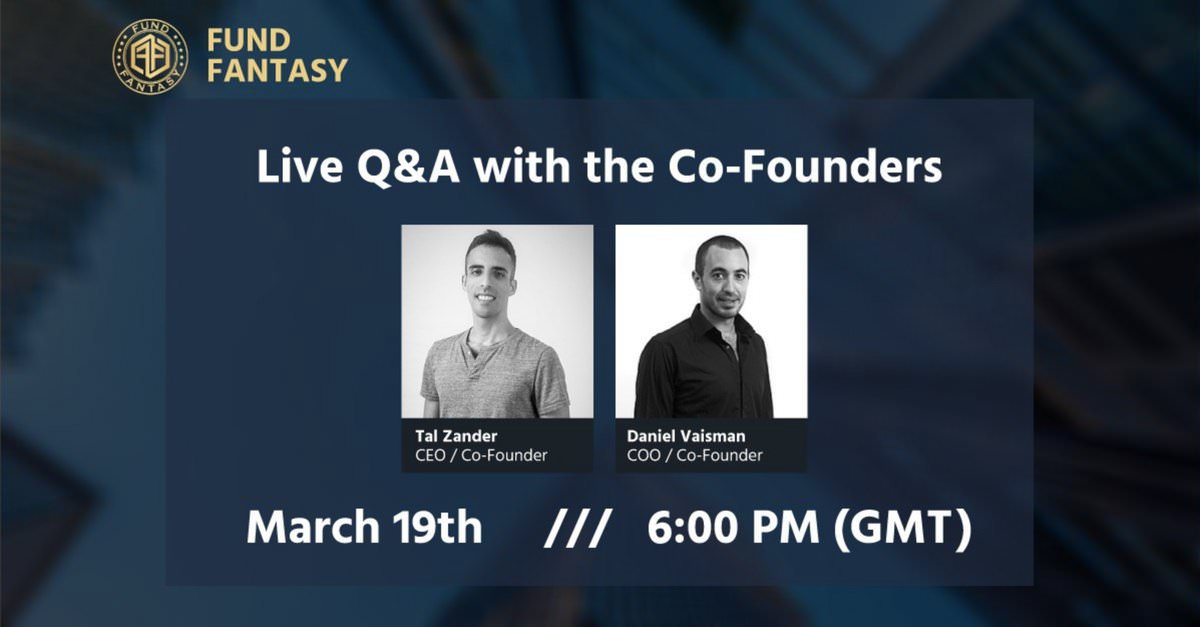 FUND FANTASY

FUND FANTASY

Live Q&A with the Co-Founders

Tal Zander
CEO / Co-Founder

Daniel Vaisman
COO / Co-Founder

March 19th /// 6:00 PM (GMT)